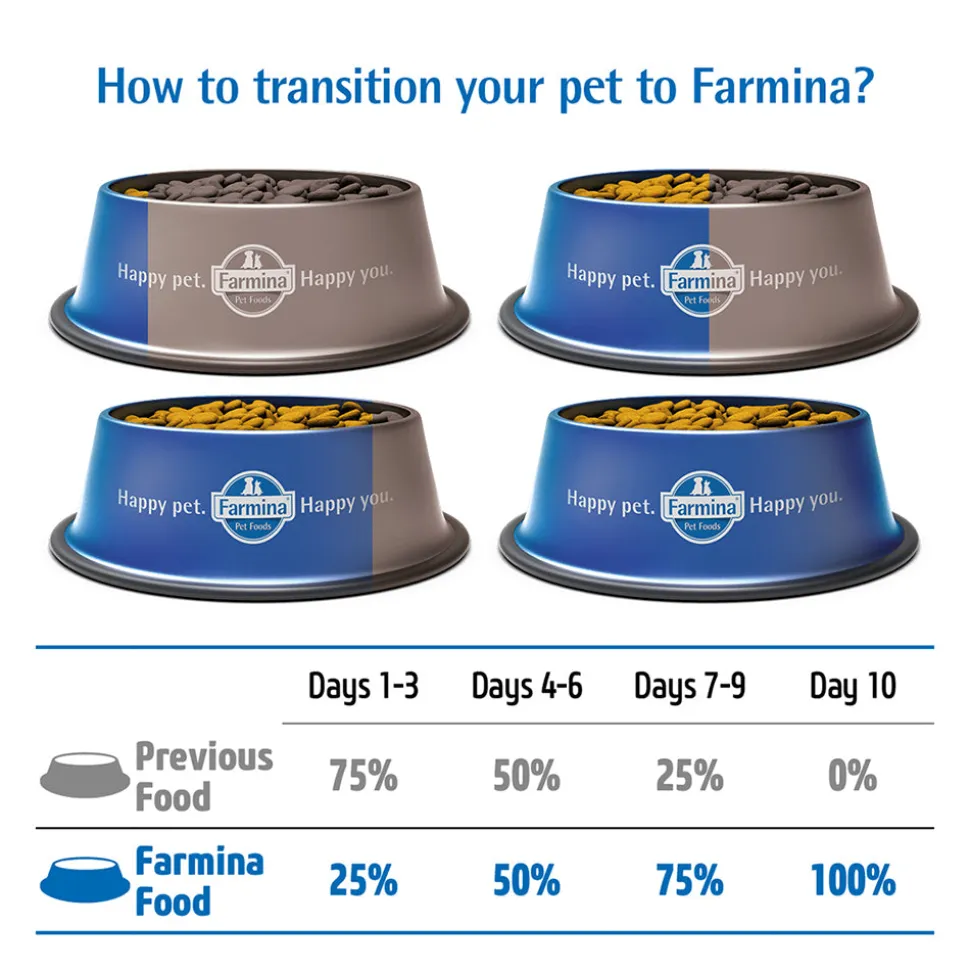 How to transition your pet to Farmina?

Happy pet. Farmina Pet Foods Happy you.

Happy pet. Farmina Pet Foods Happy you.

Happy pet. Farmina Pet Foods Happy you.

Happy pet. Farmina Pet Foods Happy you.

| | Days 1-3 | Days 4-6 | Days 7-9 | Day 10 |
|---|---|---|---|---|
| Previous Food | 75% | 50% | 25% | 0% |
| Farmina Food | 25% | 50% | 75% | 100% |